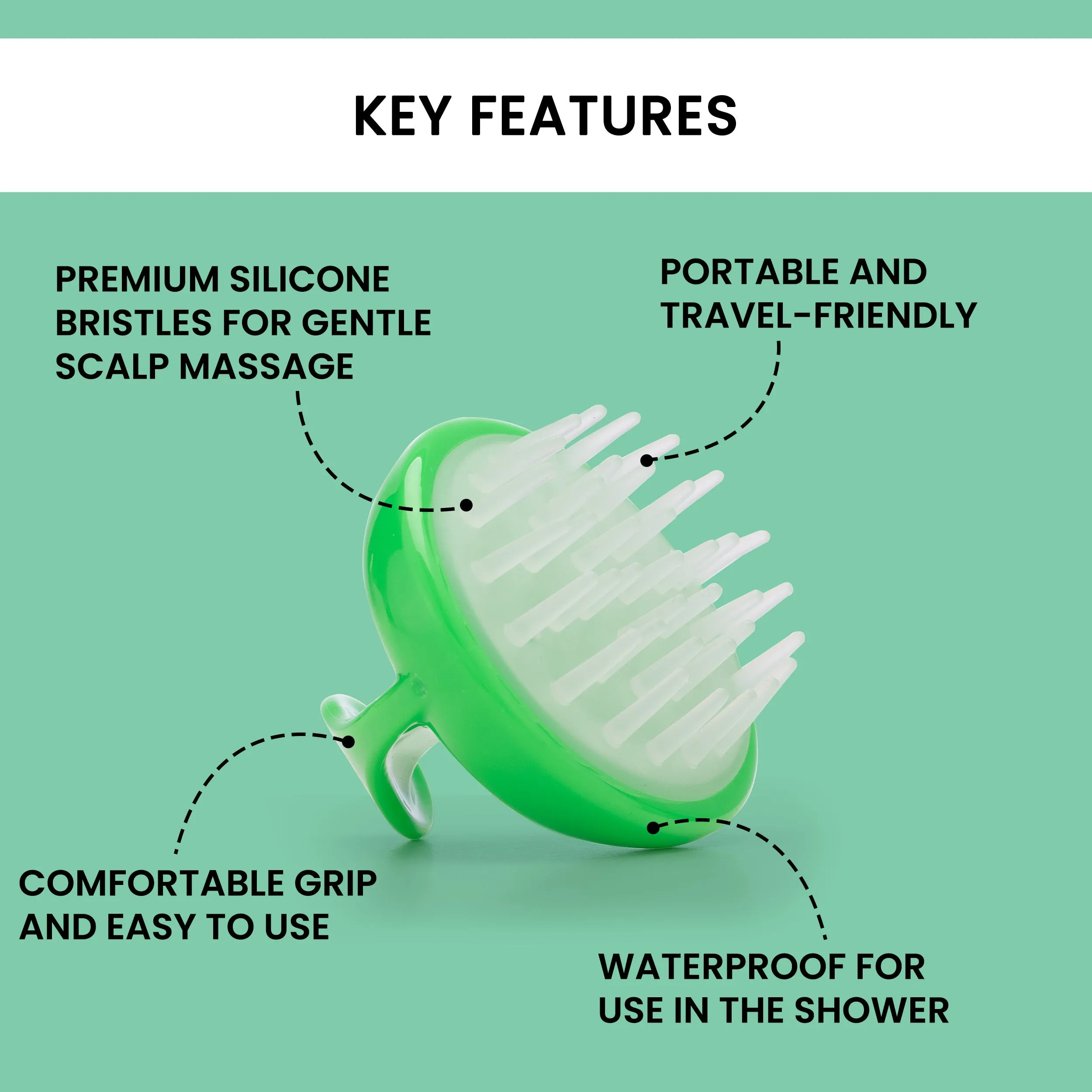 KEY FEATURES

PREMIUM SILICONE BRISTLES FOR GENTLE SCALP MASSAGE

PORTABLE AND TRAVEL-FRIENDLY

COMFORTABLE GRIP AND EASY TO USE

WATERPROOF FOR USE IN THE SHOWER